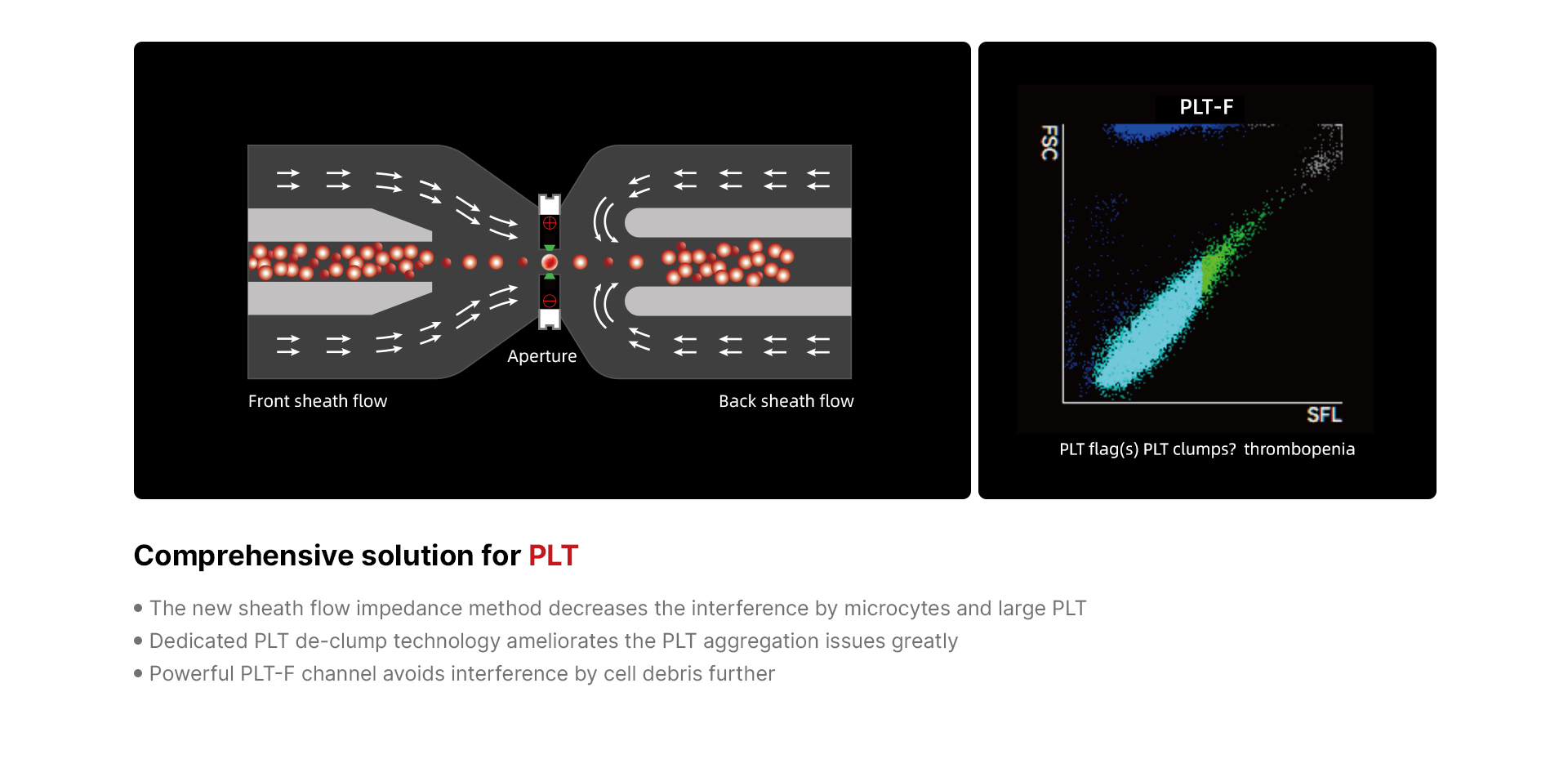 Aperture

Front sheath flow

Back sheath flow

PLT-F

FSC

SFL

PLT flag(s) PLT clumps? thrombopenia

Comprehensive solution for PLT

• The new sheath flow impedance method decreases the interference by microcytes and large PLT
• Dedicated PLT de-clump technology ameliorates the PLT aggregation issues greatly
• Powerful PLT-F channel avoids interference by cell debris further